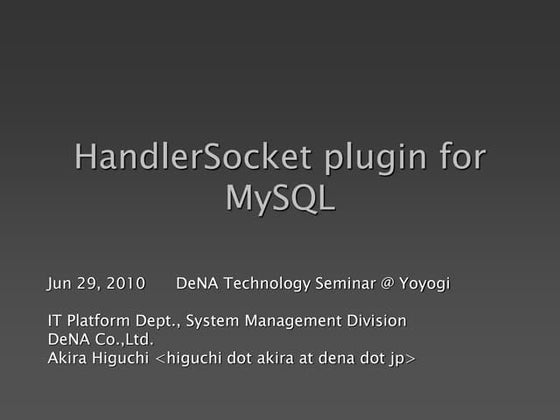 HandlerSocket plugin for MySQL

Jun 29, 2010 DeNA Technology Seminar @ Yoyogi

IT Platform Dept., System Management Division
DeNA Co.,Ltd.
Akira Higuchi <higuchi dot akira at dena dot jp>